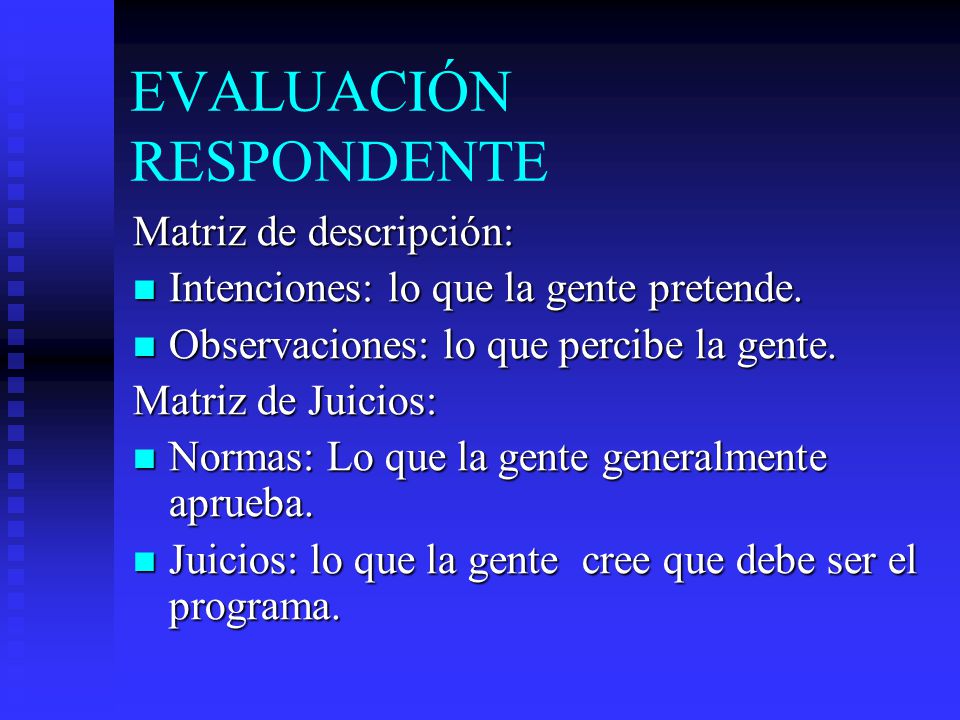 EVALUACIÓN RESPONDENTE

Matriz de descripción:

- Intenciones: lo que la gente pretende.
- Observaciones: lo que percibe la gente.

Matriz de Juicios:

- Normas: Lo que la gente generalmente aprueba.
- Juicios: lo que la gente cree que debe ser el programa.